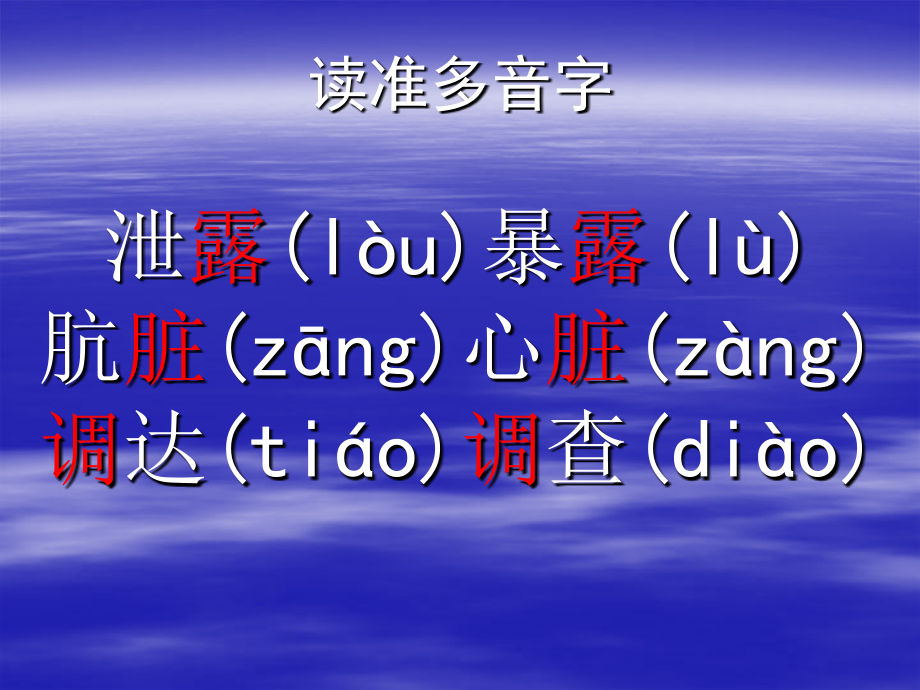 读准多音字

泄露(lòu)暴露(lù)
肮脏(zāng)心脏(zàng)
调达(tiáo)调查(diào)